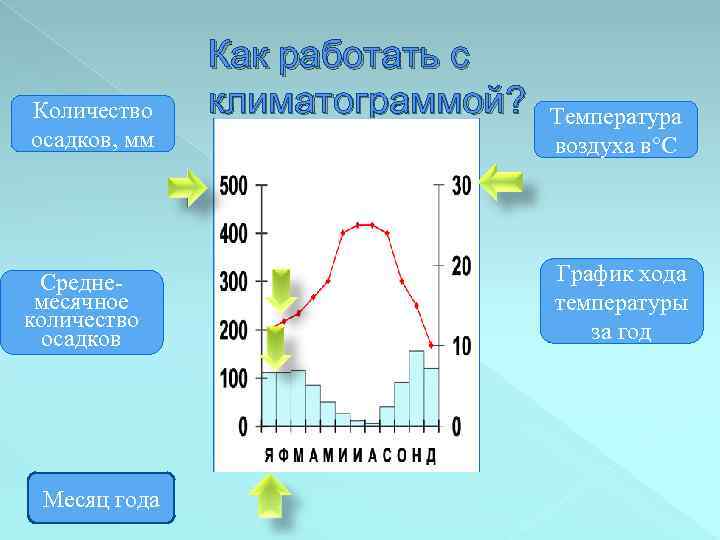 Как работать с климатограммой?

Количество осадков, мм

Температура воздуха в°С

Средне-месячное количество осадков

График хода температуры за год

Месяц года

500
400
300
200
100
0

30
20
10
0

Я Ф М А М И И А С О Н Д